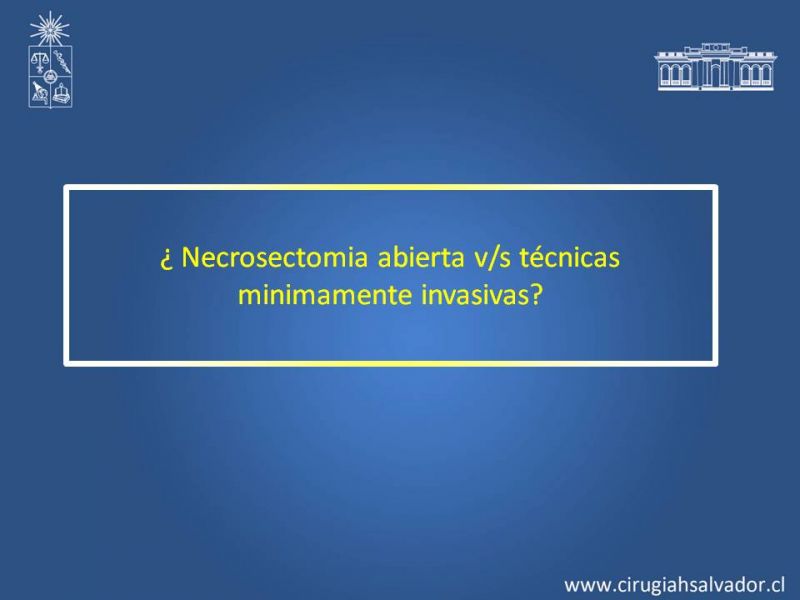 ¿ Necrosectomia abierta v/s técnicas minimamente invasivas?

www.cirugiahsalvador.cl